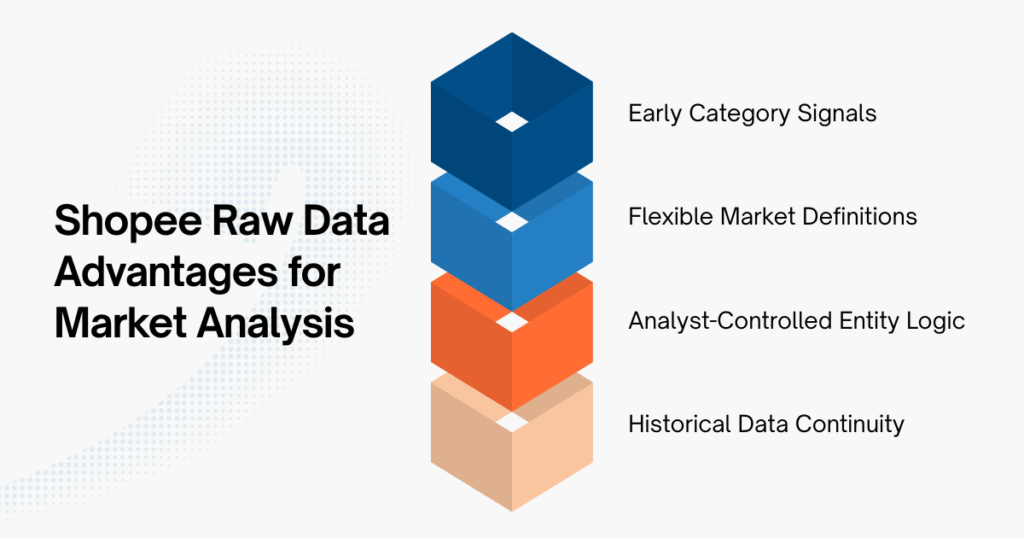 Shopee Raw Data Advantages for Market Analysis

Early Category Signals

Flexible Market Definitions

Analyst-Controlled Entity Logic

Historical Data Continuity